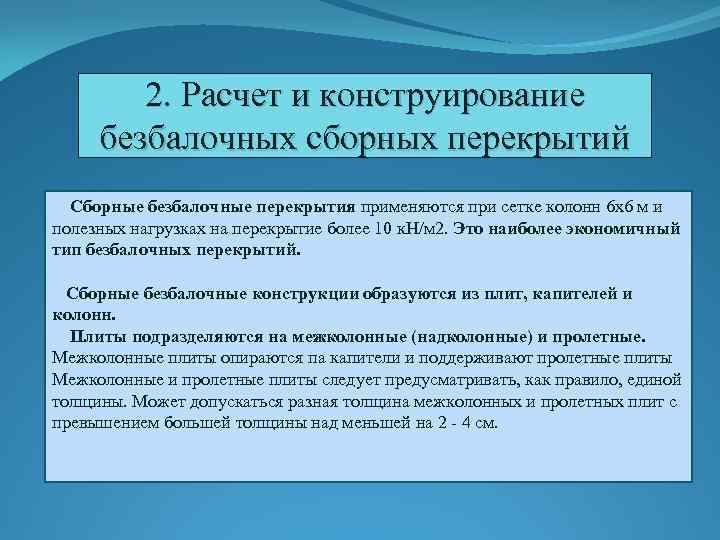 2. Расчет и конструирование безбалочных сборных перекрытий

Сборные безбалочные перекрытия применяются при сетке колонн 6х6 м и полезных нагрузках на перекрытие более 10 кН/м2. Это наиболее экономичный тип безбалочных перекрытий.

Сборные безбалочные конструкции образуются из плит, капителей и колонн.

Плиты подразделяются на межколонные (надколонные) и пролетные. Межколонные плиты опираются па капители и поддерживают пролетные плиты Межколонные и пролетные плиты следует предусматривать, как правило, единой толщины. Может допускаться разная толщина межколонных и пролетных плит с превышением большей толщины над меньшей на 2 - 4 см.